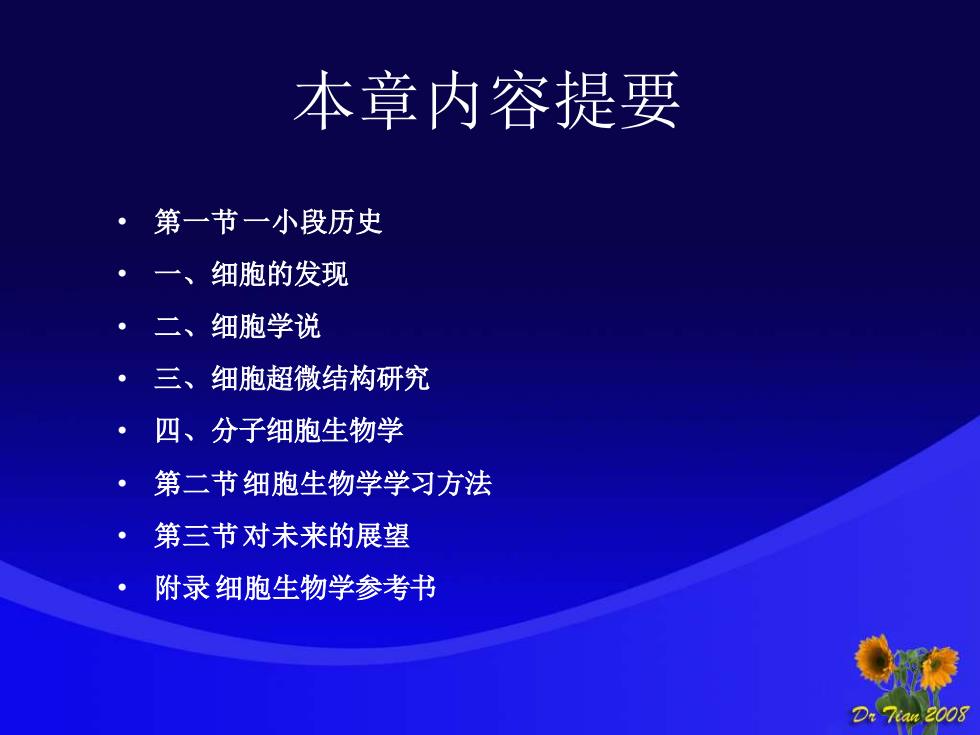 本章内容提要

• 第一节 一小段历史
• 一、细胞的发现
• 二、细胞学说
• 三、细胞超微结构研究
• 四、分子细胞生物学
• 第二节 细胞生物学学习方法
• 第三节 对未来的展望
• 附录 细胞生物学参考书

Dr Tian 2008